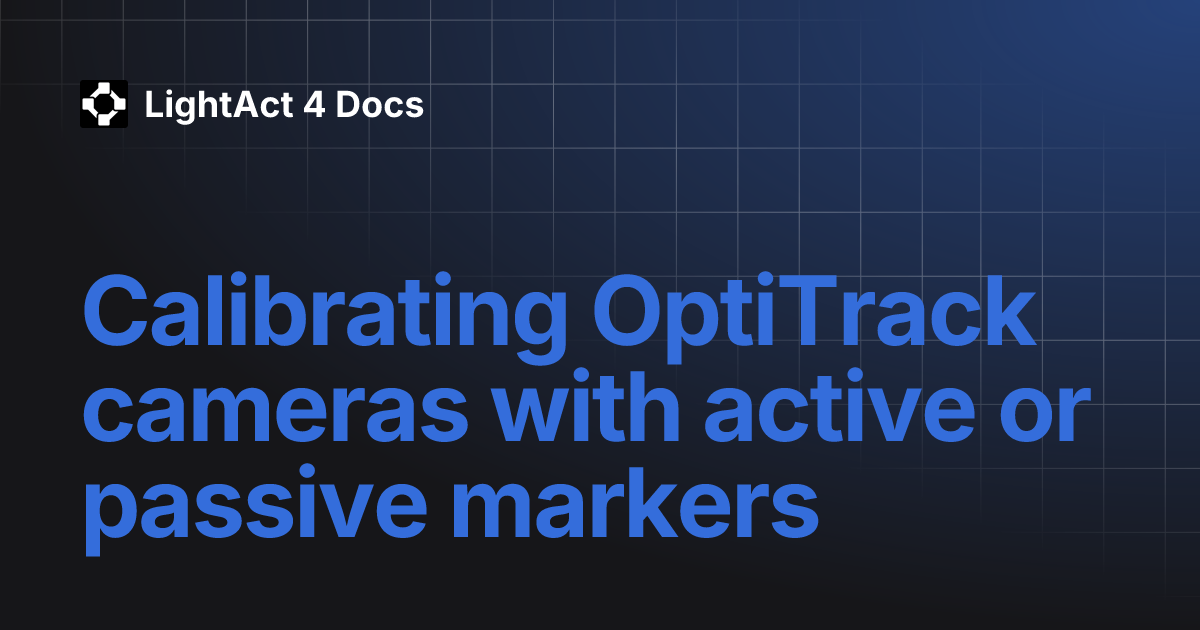 LightAct 4 Docs

Calibrating OptiTrack cameras with active or passive markers